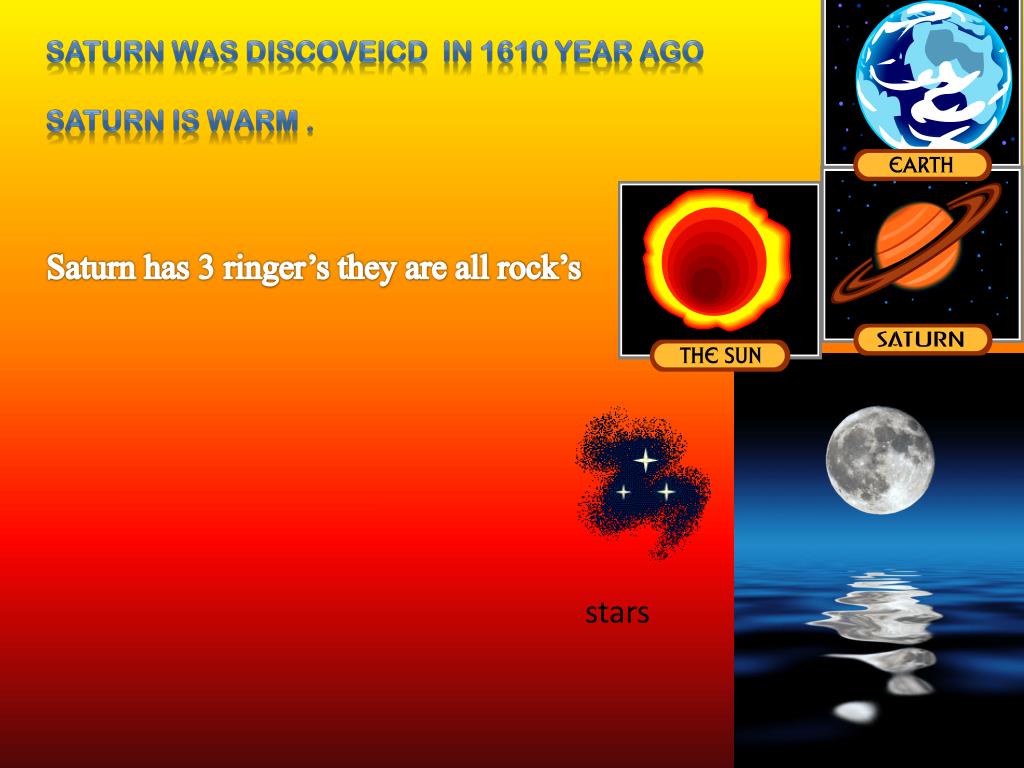 SATURN WAS DISCOVEICD IN 1610 YEAR AGO

SATURN IS WARM .

Saturn has 3 ringer's they are all rock's

EARTH

THE SUN

SATURN

stars